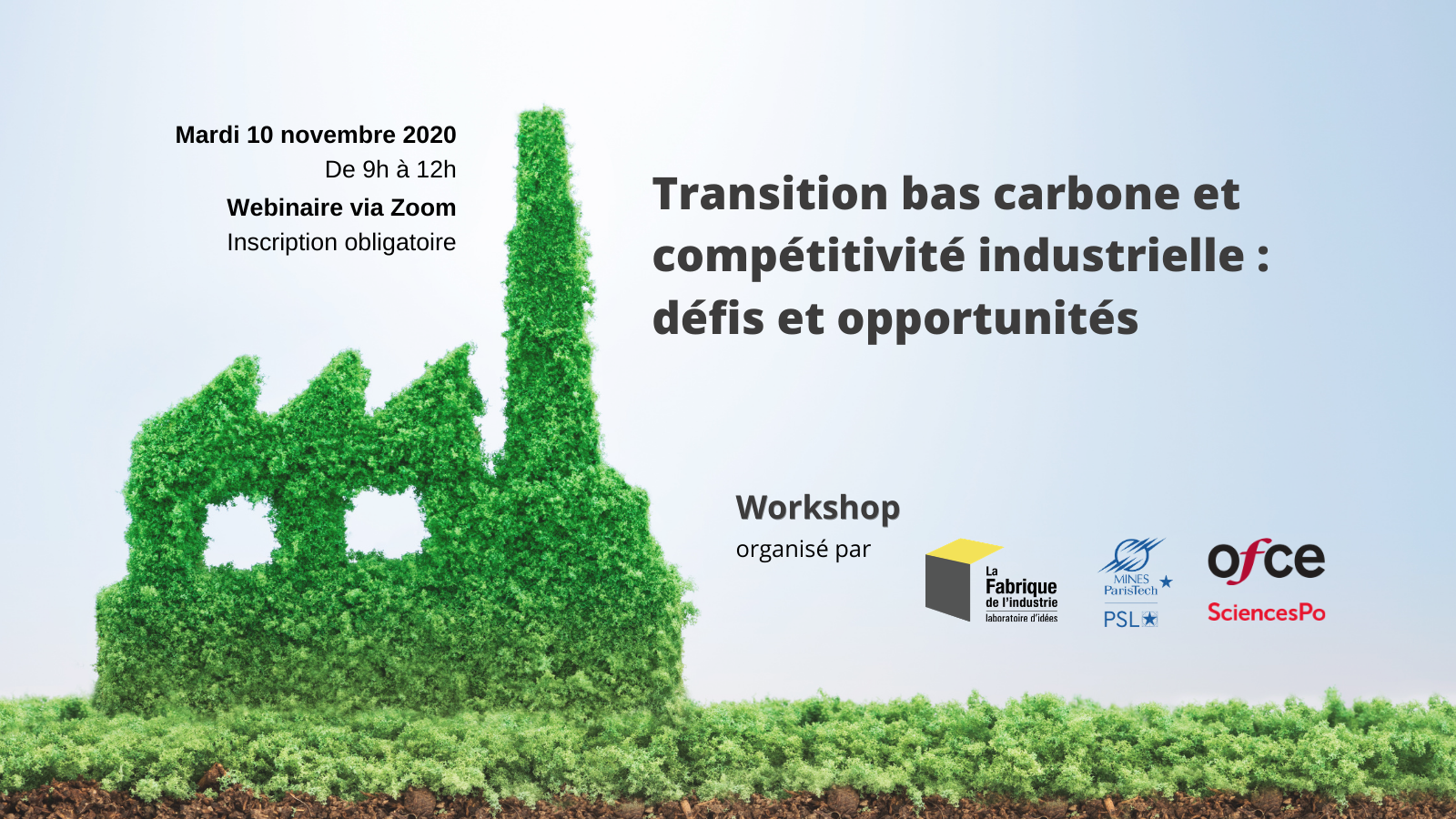 Mardi 10 novembre 2020
De 9h à 12h
Webinaire via Zoom
Inscription obligatoire

Transition bas carbone et compétitivité industrielle : défis et opportunités

Workshop
organisé par

La Fabrique de l'industrie laboratoire d'idées

MINES ParisTech
PSL

ofce
SciencesPo